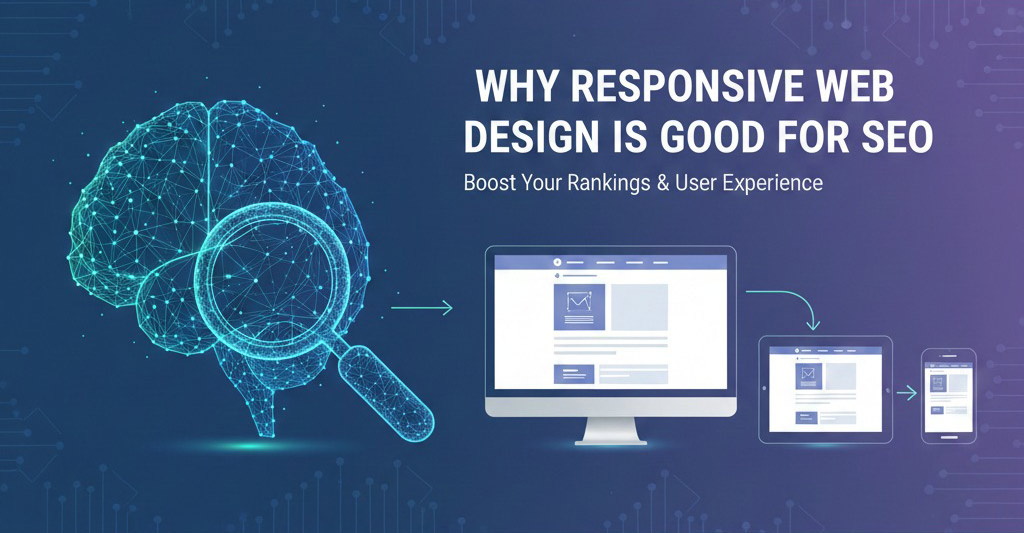 WHY RESPONSIVE WEB DESIGN IS GOOD FOR SEO

Boost Your Rankings & User Experience